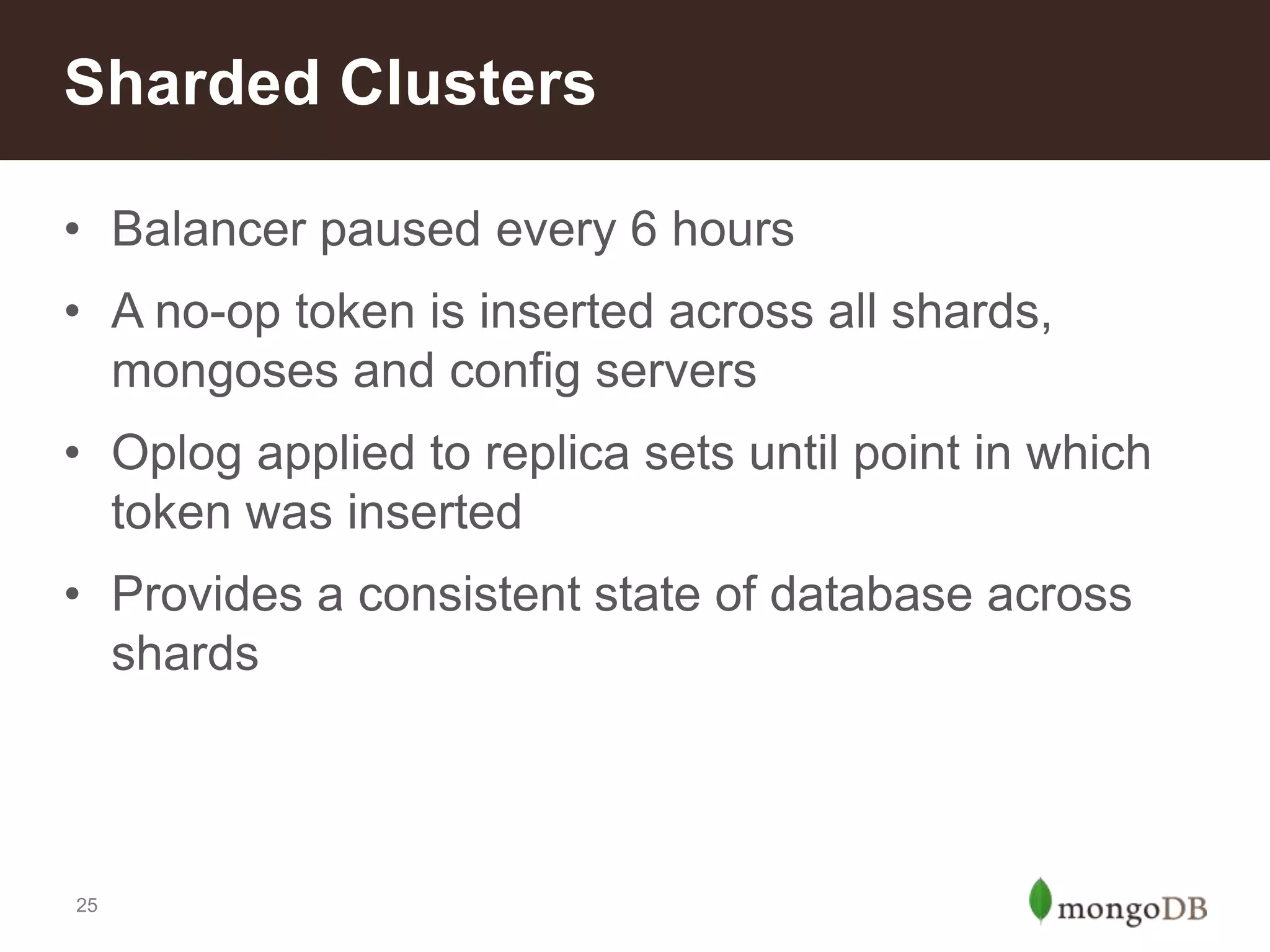 Sharded Clusters

• Balancer paused every 6 hours

• A no-op token is inserted across all shards, mongoses and config servers

• Oplog applied to replica sets until point in which token was inserted

• Provides a consistent state of database across shards

25

mongoDB